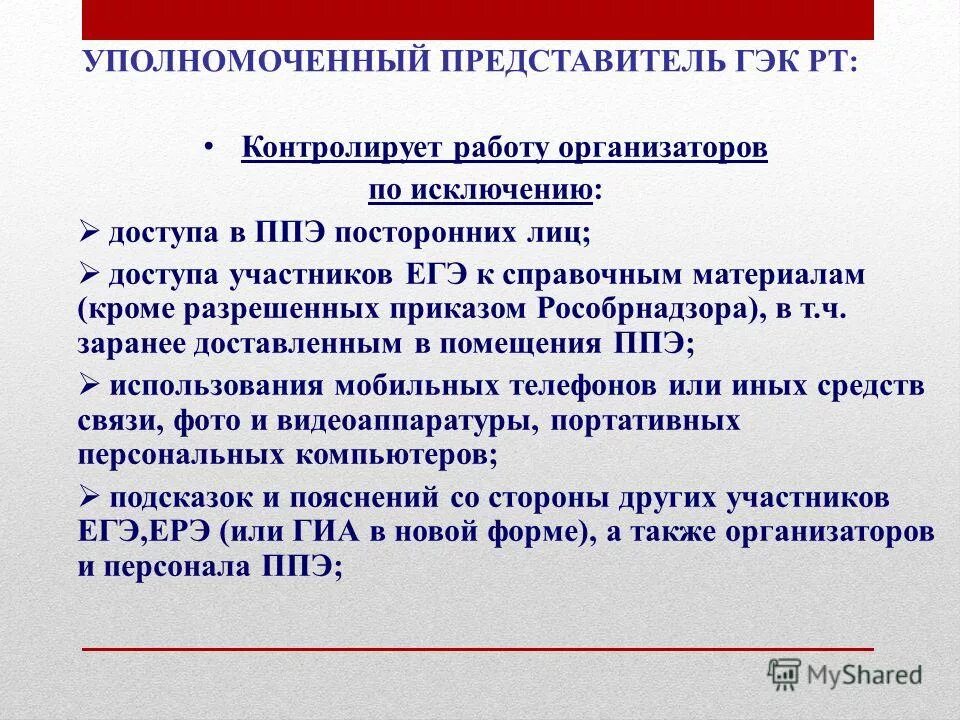 УПОЛНОМОЧЕННЫЙ ПРЕДСТАВИТЕЛЬ ГЭК РТ:

• Контролирует работу организаторов по исключению:

➢ доступа в ППЭ посторонних лиц;

➢ доступа участников ЕГЭ к справочным материалам (кроме разрешенных приказом Рособрнадзора), в т.ч. заранее доставленным в помещения ППЭ;

➢ использования мобильных телефонов или иных средств связи, фото и видеоаппаратуры, портативных персональных компьютеров;

➢ подсказок и пояснений со стороны других участников ЕГЭ,ЕРЭ (или ГИА в новой форме), а также организаторов и персонала ППЭ;

MyShared